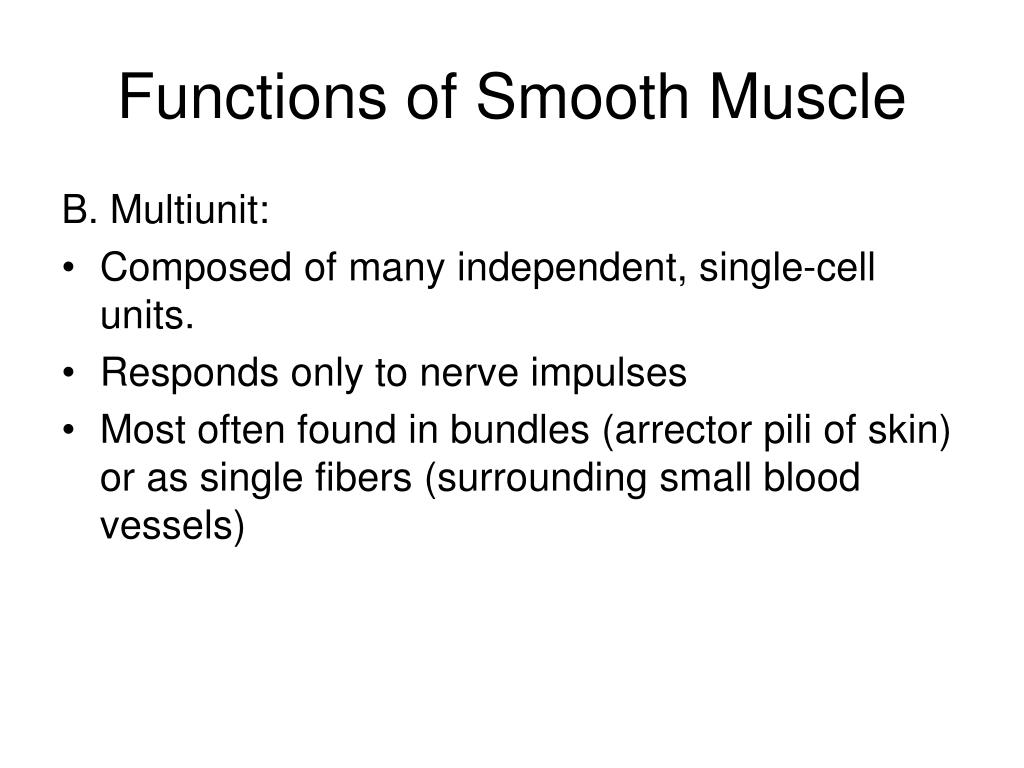 Functions of Smooth Muscle

B. Multiunit:

• Composed of many independent, single-cell units.
• Responds only to nerve impulses
• Most often found in bundles (arrector pili of skin) or as single fibers (surrounding small blood vessels)